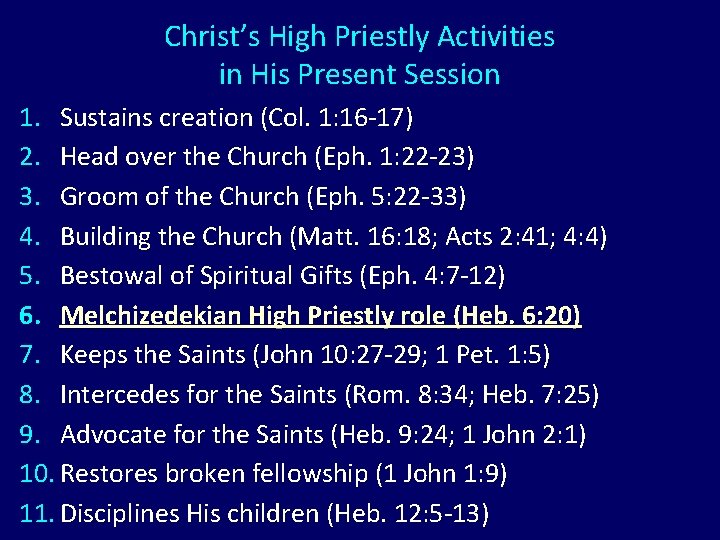 Christ's High Priestly Activities in His Present Session

1. Sustains creation (Col. 1:16-17)
2. Head over the Church (Eph. 1:22-23)
3. Groom of the Church (Eph. 5:22-33)
4. Building the Church (Matt. 16:18; Acts 2:41; 4:4)
5. Bestowal of Spiritual Gifts (Eph. 4:7-12)
6. Melchizedekian High Priestly role (Heb. 6:20)
7. Keeps the Saints (John 10:27-29; 1 Pet. 1:5)
8. Intercedes for the Saints (Rom. 8:34; Heb. 7:25)
9. Advocate for the Saints (Heb. 9:24; 1 John 2:1)
10. Restores broken fellowship (1 John 1:9)
11. Disciplines His children (Heb. 12:5-13)